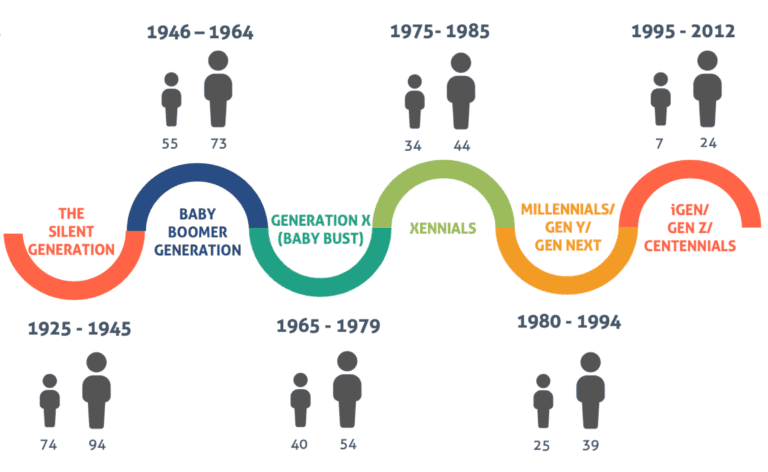 1946 – 1964

55 73

1975- 1985

34 44

1995 - 2012

7 24

THE SILENT GENERATION

BABY BOOMER GENERATION

GENERATION X (BABY BUST)

XENNIALS

MILLENNIALS/ GEN Y/ GEN NEXT

iGEN/ GEN Z/ CENTENNIALS

1925 - 1945

74 94

1965 - 1979

40 54

1980 - 1994

25 39